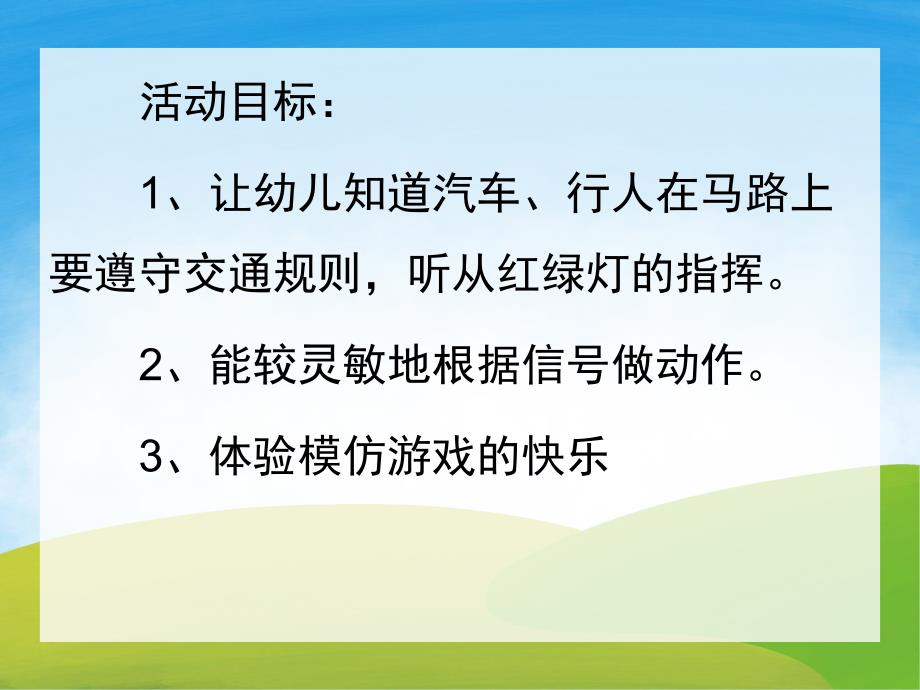 活动目标：

1、让幼儿知道汽车、行人在马路上要遵守交通规则，听从红绿灯的指挥。

2、能较灵敏地根据信号做动作。

3、体验模仿游戏的快乐